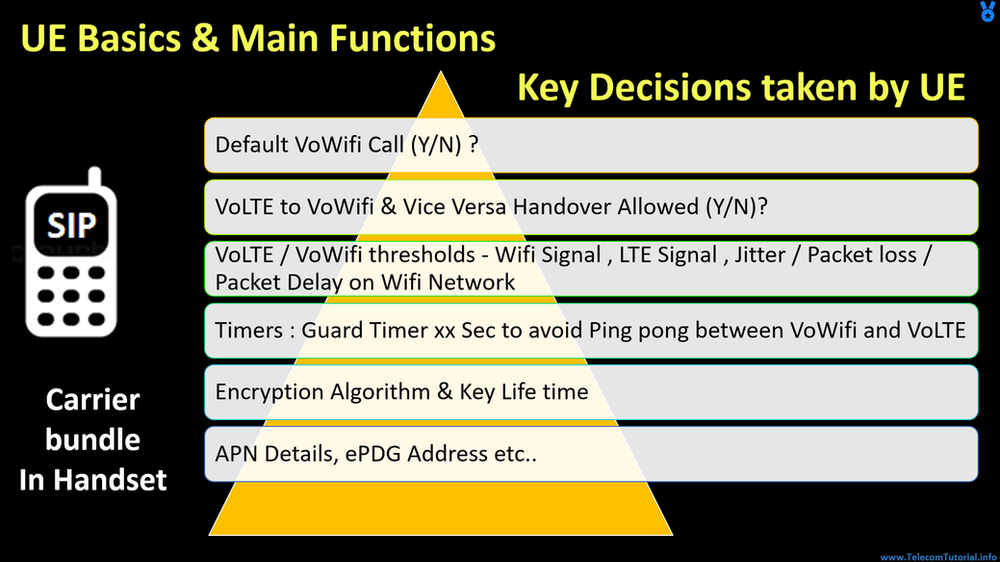 UE Basics & Main Functions

Key Decisions taken by UE

SIP

Carrier bundle In Handset

Default VoWifi Call (Y/N) ?

VoLTE to VoWifi & Vice Versa Handover Allowed (Y/N)?

VoLTE / VoWifi thresholds - Wifi Signal , LTE Signal , Jitter / Packet loss / Packet Delay on Wifi Network

Timers : Guard Timer xx Sec to avoid Ping pong between VoWifi and VoLTE

Encryption Algorithm & Key Life time

APN Details, ePDG Address etc..

www.TelecomTutorial.info